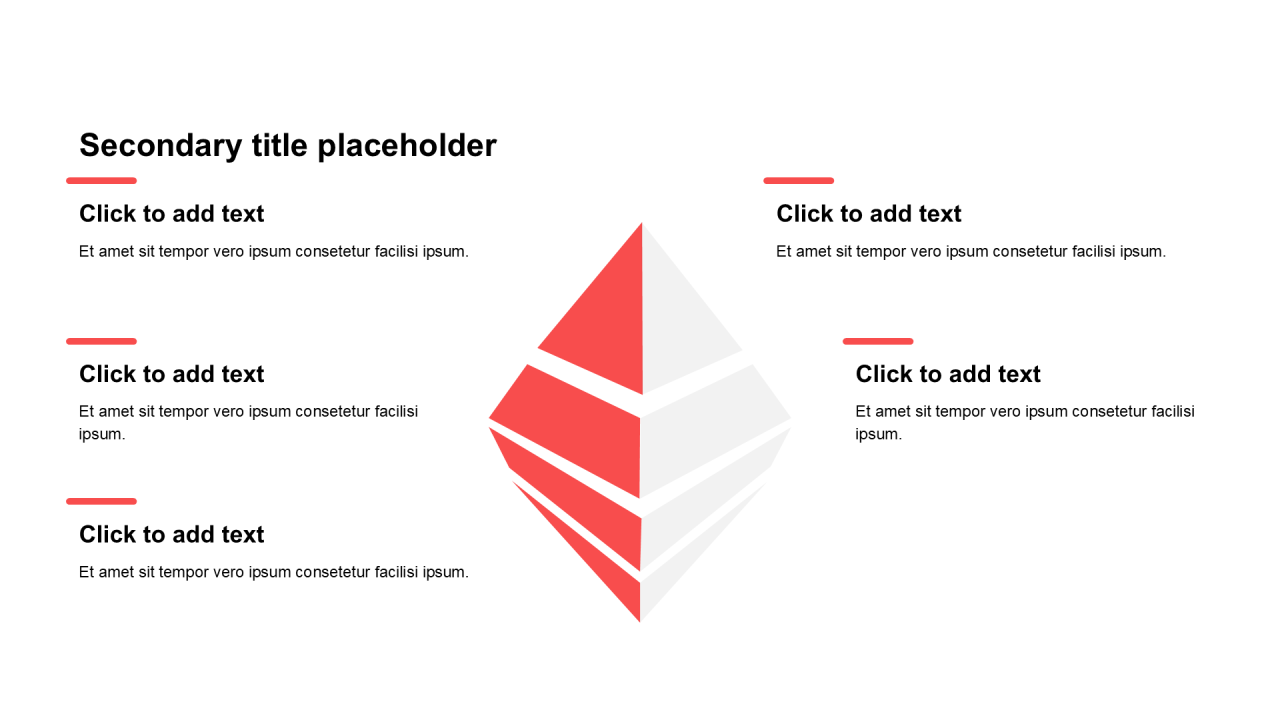 Secondary title placeholder

Click to add text

Et amet sit tempor vero ipsum consetetur facilisi ipsum.

Click to add text

Et amet sit tempor vero ipsum consetetur facilisi ipsum.

Click to add text

Et amet sit tempor vero ipsum consetetur facilisi ipsum.

Click to add text

Et amet sit tempor vero ipsum consetetur facilisi ipsum.

Click to add text

Et amet sit tempor vero ipsum consetetur facilisi ipsum.